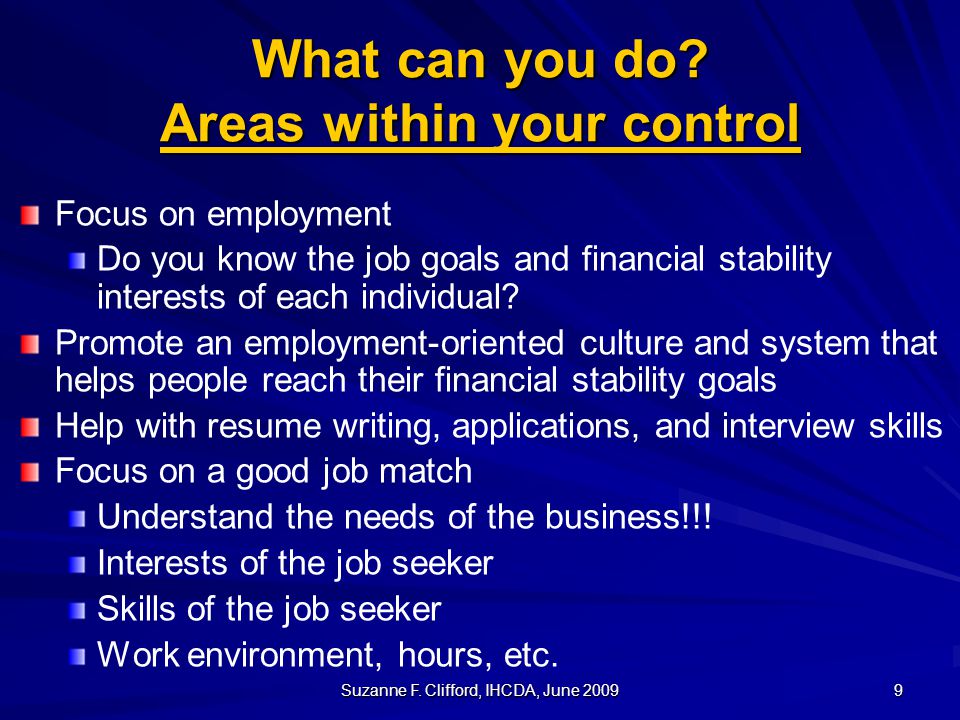 What can you do?
Areas within your control

Focus on employment

Do you know the job goals and financial stability interests of each individual?

Promote an employment-oriented culture and system that helps people reach their financial stability goals

Help with resume writing, applications, and interview skills

Focus on a good job match

Understand the needs of the business!!!

Interests of the job seeker

Skills of the job seeker

Work environment, hours, etc.

Suzanne F. Clifford, IHCDA, June 2009

9